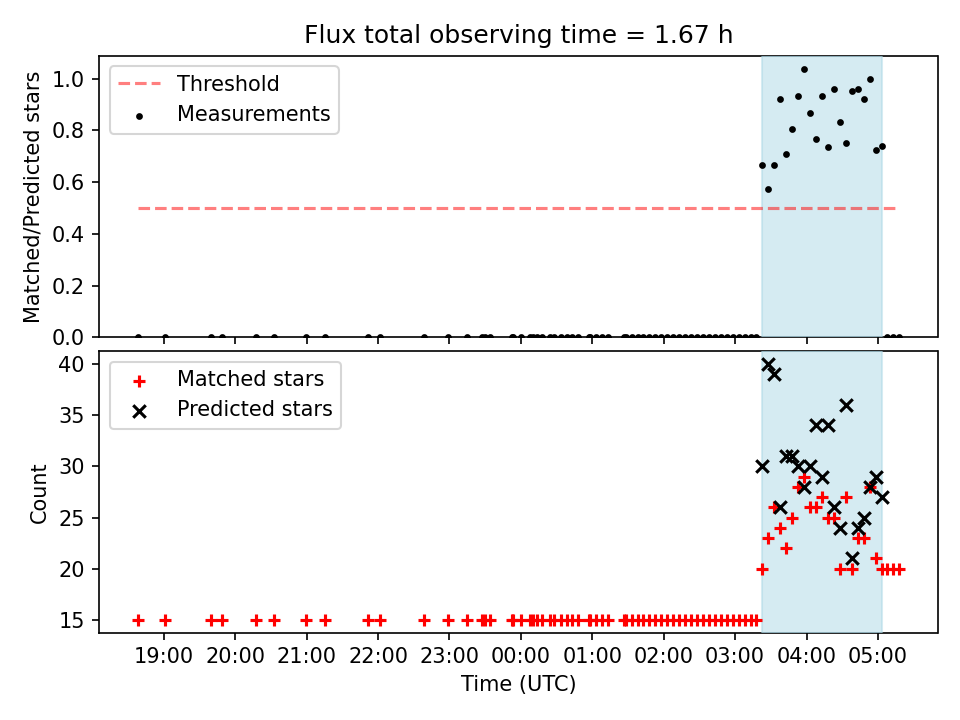 Flux total observing time = 1.67 h

Threshold
Measurements

Matched/Predicted stars
1.0
0.8
0.6
0.4
0.2
0.0

Matched stars
Predicted stars

Count
40
35
30
25
20
15

19:00 20:00 21:00 22:00 23:00 00:00 01:00 02:00 03:00 04:00 05:00
Time (UTC)